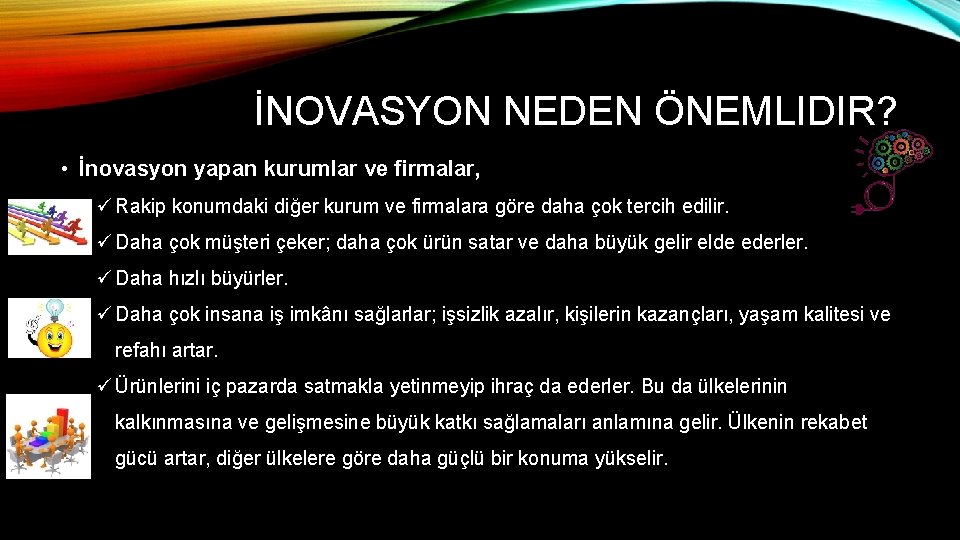 İNOVASYON NEDEN ÖNEMLIDIR?

• İnovasyon yapan kurumlar ve firmalar,

✓ Rakip konumdaki diğer kurum ve firmalara göre daha çok tercih edilir.

✓ Daha çok müşteri çeker; daha çok ürün satar ve daha büyük gelir elde ederler.

✓ Daha hızlı büyürler.

✓ Daha çok insana iş imkânı sağlarlar; işsizlik azalır, kişilerin kazançları, yaşam kalitesi ve refahı artar.

✓ Ürünlerini iç pazarda satmakla yetinmeyip ihraç da ederler. Bu da ülkelerinin kalkınmasına ve gelişmesine büyük katkı sağlamaları anlamına gelir. Ülkenin rekabet gücü artar, diğer ülkelere göre daha güçlü bir konuma yükselir.